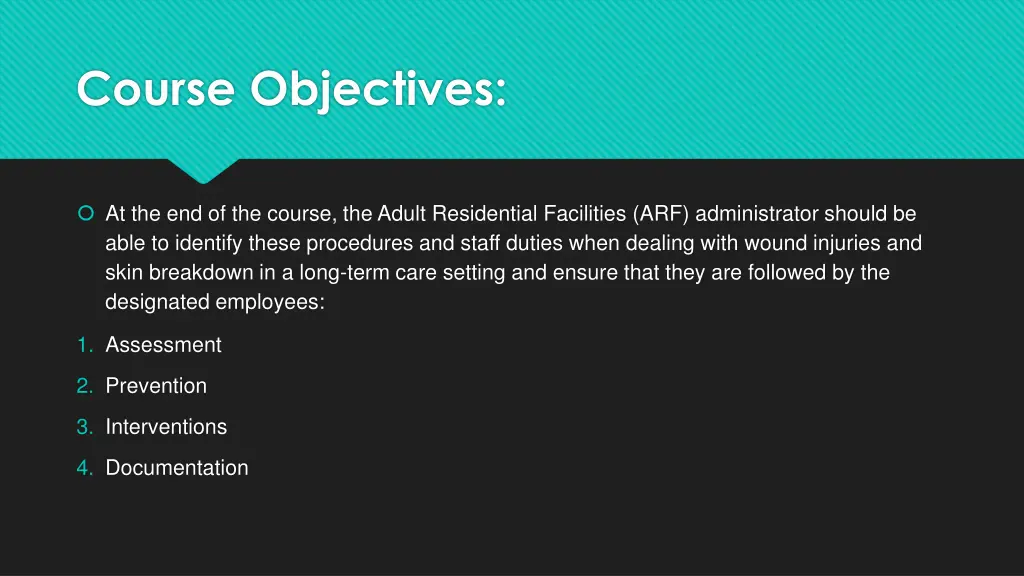 Course Objectives:

At the end of the course, the Adult Residential Facilities (ARF) administrator should be able to identify these procedures and staff duties when dealing with wound injuries and skin breakdown in a long-term care setting and ensure that they are followed by the designated employees:

1. Assessment
2. Prevention
3. Interventions
4. Documentation